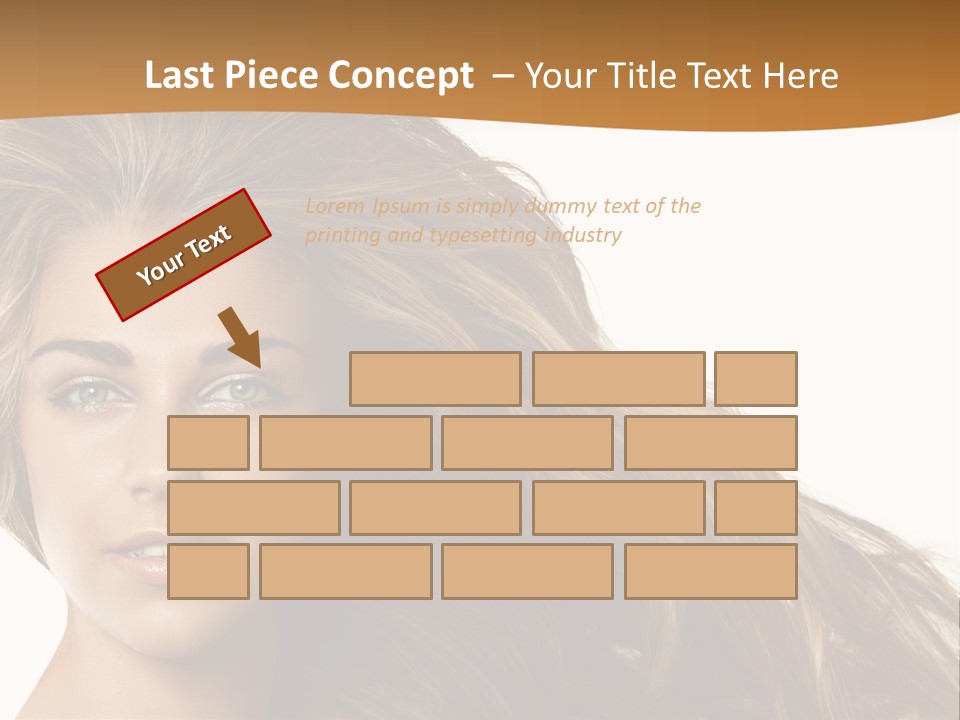 Last Piece Concept – Your Title Text Here

Your Text

Lorem Ipsum is simply dummy text of the printing and typesetting industry